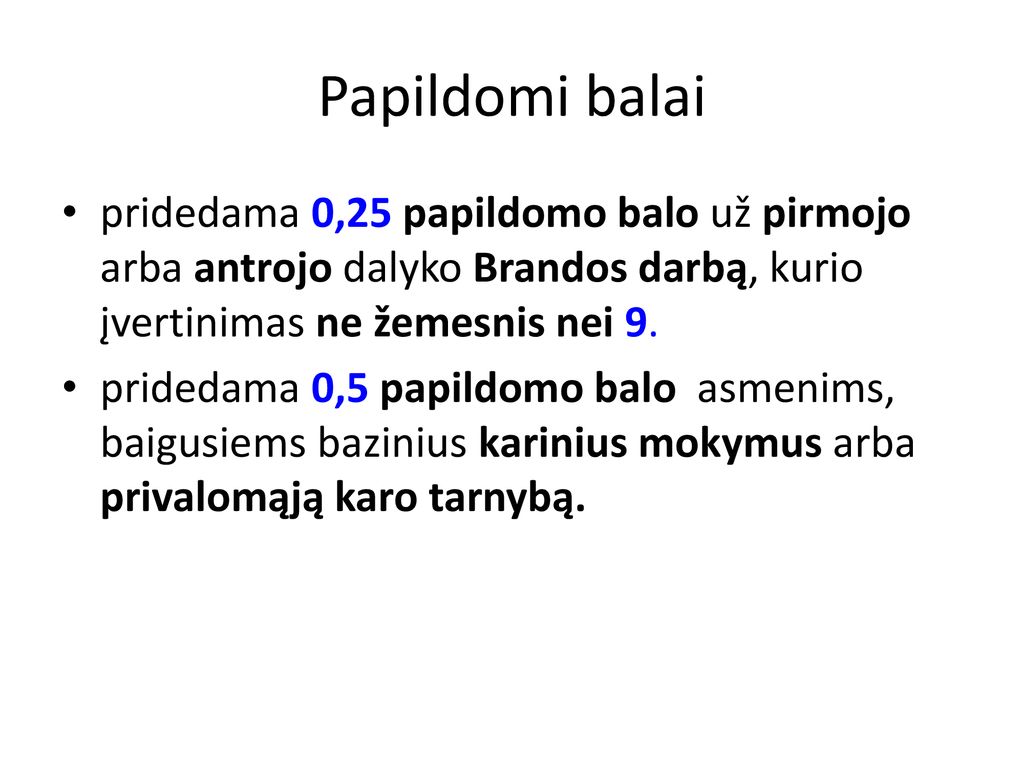 Papildomi balai

• pridedama 0,25 papildomo balo už pirmojo arba antrojo dalyko Brandos darbą, kurio įvertinimas ne žemesnis nei 9.

• pridedama 0,5 papildomo balo asmenims, baigusiems bazinius karinius mokymus arba privalomąją karo tarnybą.